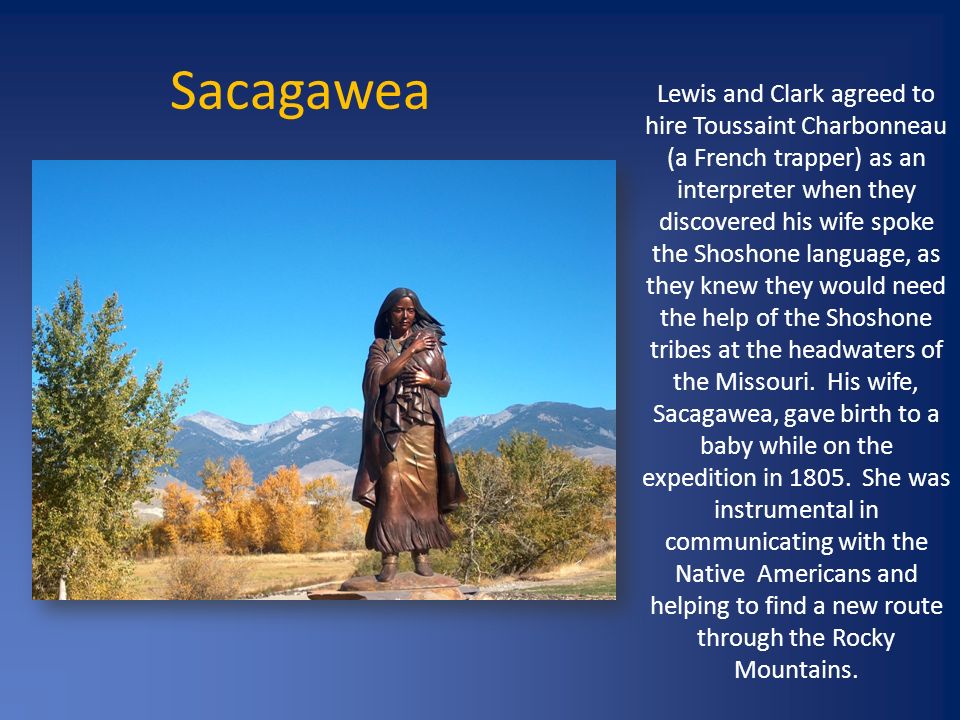 Sacagawea

Lewis and Clark agreed to hire Toussaint Charbonneau (a French trapper) as an interpreter when they discovered his wife spoke the Shoshone language, as they knew they would need the help of the Shoshone tribes at the headwaters of the Missouri. His wife, Sacagawea, gave birth to a baby while on the expedition in 1805. She was instrumental in communicating with the Native Americans and helping to find a new route through the Rocky Mountains.